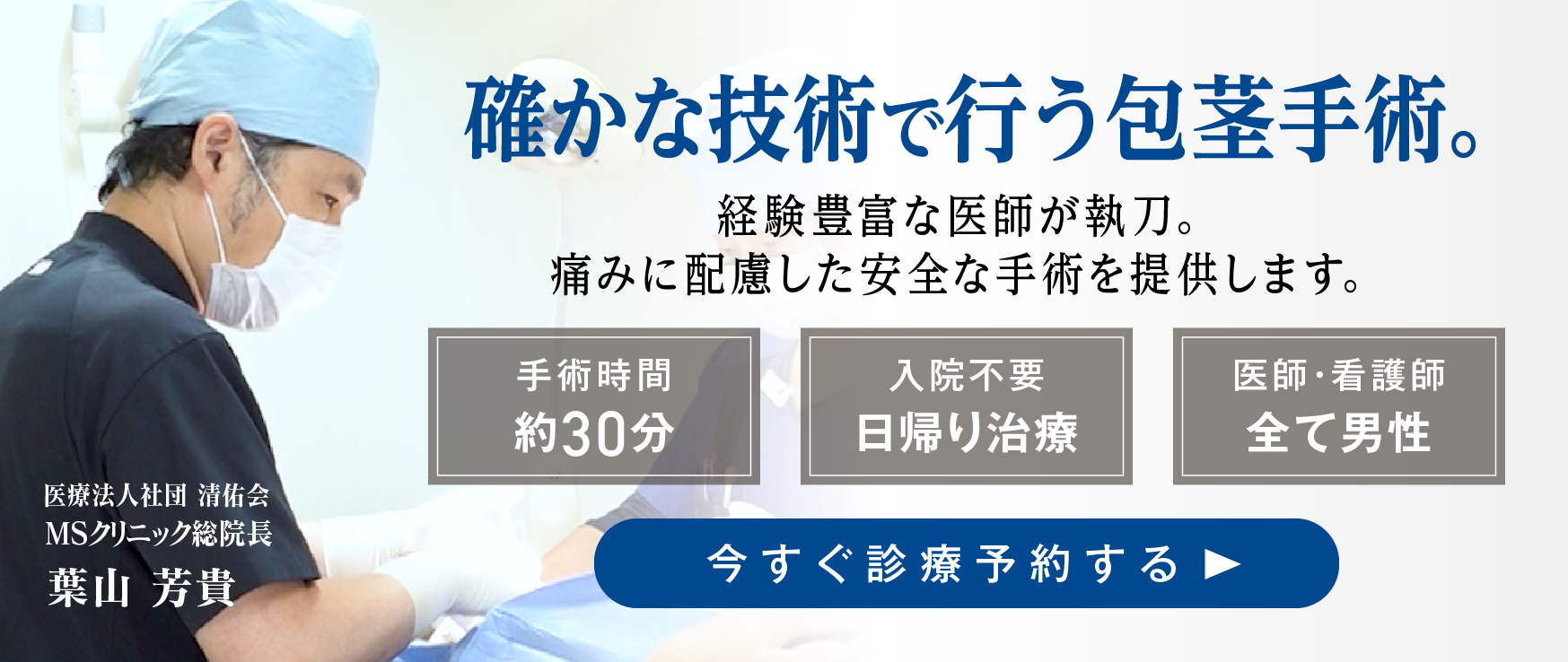 確かな技術で行う包茎手術。

経験豊富な医師が執刀。
痛みに配慮した安全な手術を提供します。

手術時間
約30分

入院不要
日帰り治療

医師・看護師
全て男性

医療法人社団 清佑会
MSクリニック総院長
葉山 芳貴

今すぐ診療予約する ▶